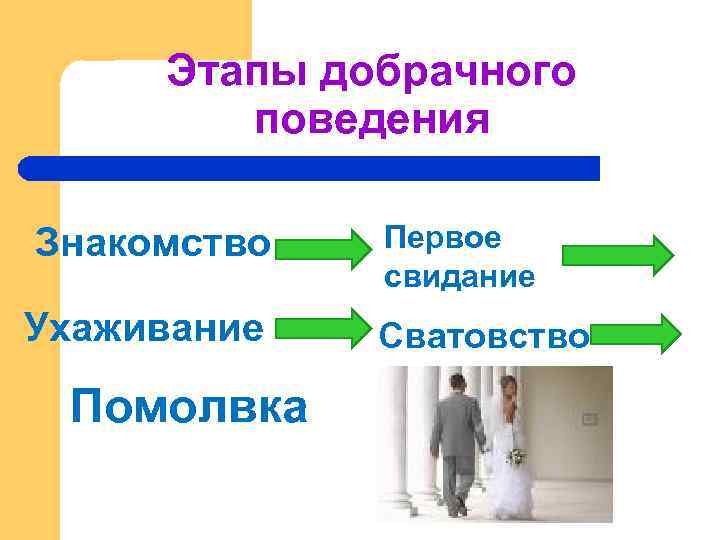 Этапы добрачного поведения

Знакомство

Первое свидание

Ухаживание

Сватовство

Помолвка